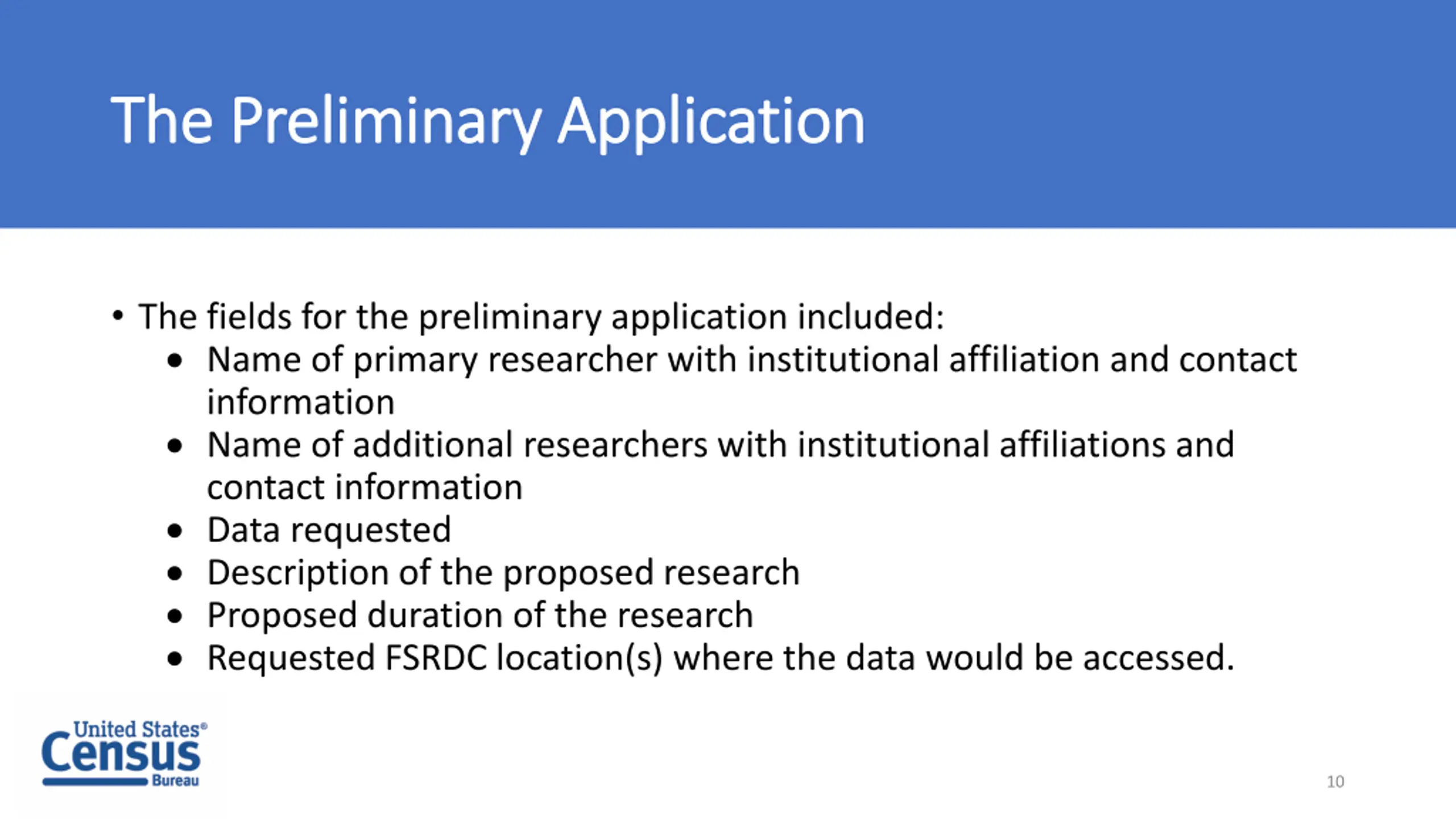 The Preliminary Application

• The fields for the preliminary application included:
  • Name of primary researcher with institutional affiliation and contact information
  • Name of additional researchers with institutional affiliations and contact information
  • Data requested
  • Description of the proposed research
  • Proposed duration of the research
  • Requested FSRDC location(s) where the data would be accessed.

United States®
Census
Bureau

10